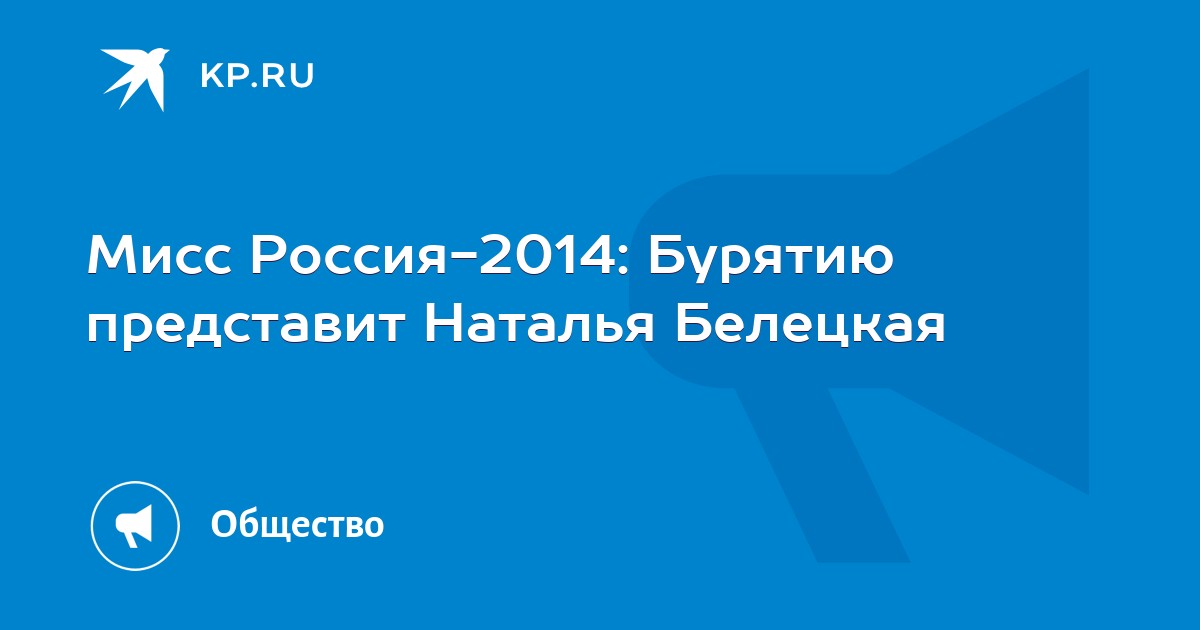 KP.RU

Мисс Россия-2014: Бурятию представит Наталья Белецкая

Общество